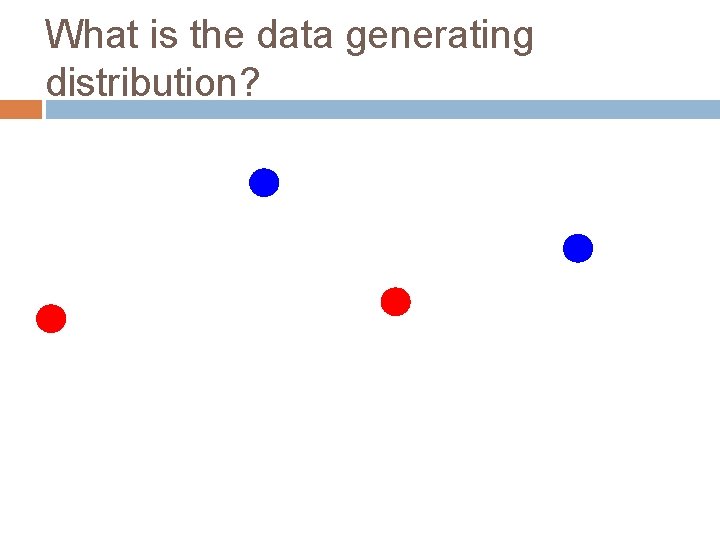 What is the data generating distribution?